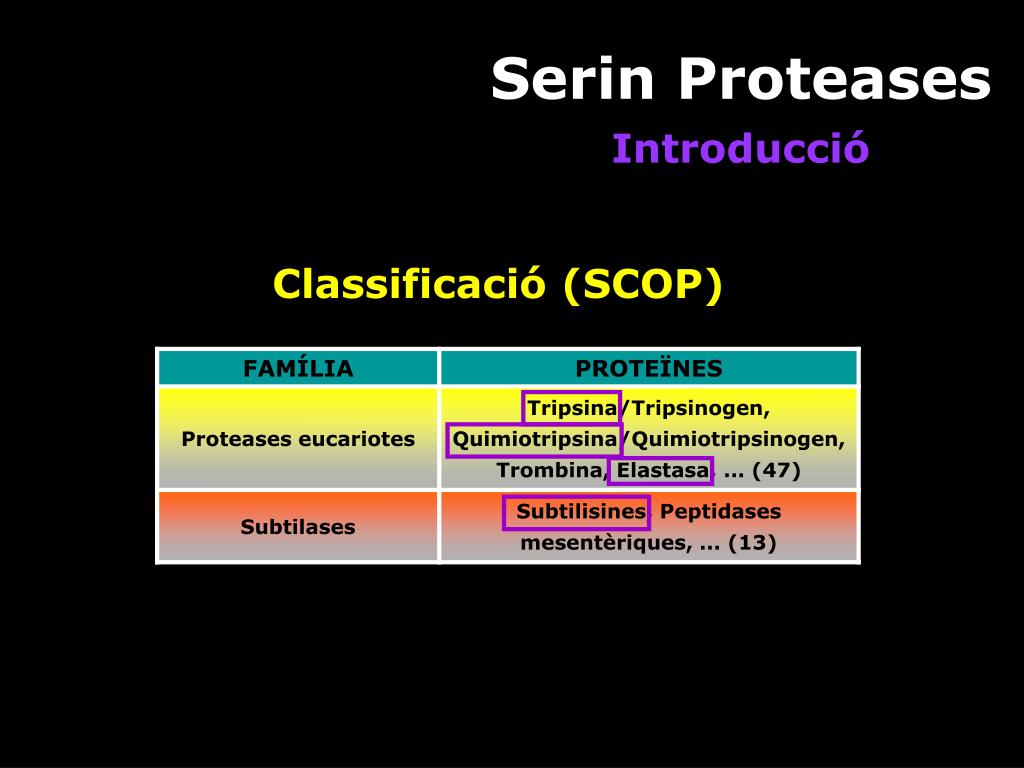 Serin Proteases

Introducció

Classificació (SCOP)

| FAMÍLIA | PROTEÏNES |
|---|---|
| Proteases eucariotes | Tripsina/Tripsinogen, Quimiotripsina/Quimiotripsinogen, Trombina, Elastasa, ... (47) |
| Subtilases | Subtilisines, Peptidases mesentèriques, ... (13) |